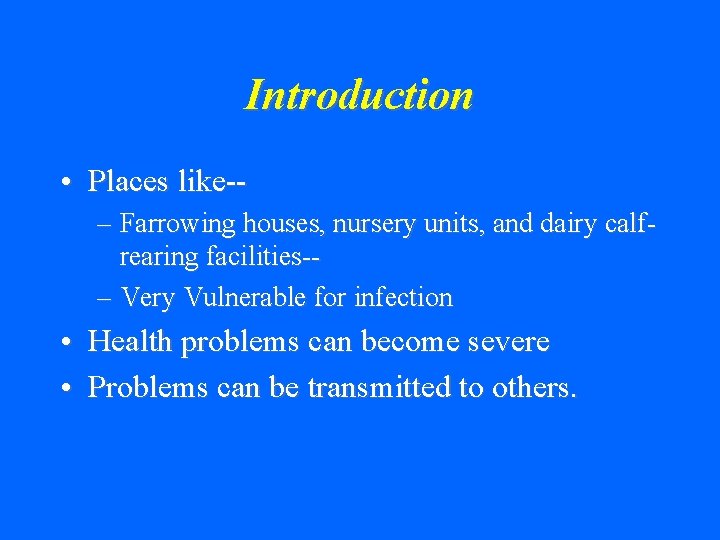 Introduction

• Places like--
– Farrowing houses, nursery units, and dairy calf-rearing facilities--
– Very Vulnerable for infection
• Health problems can become severe
• Problems can be transmitted to others.